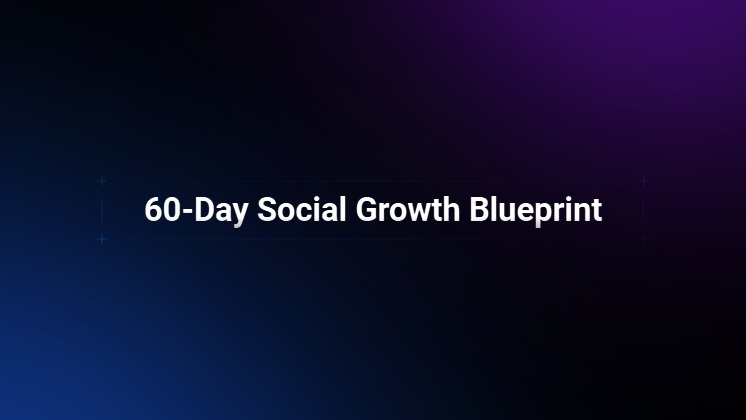 60-Day Social Growth Blueprint